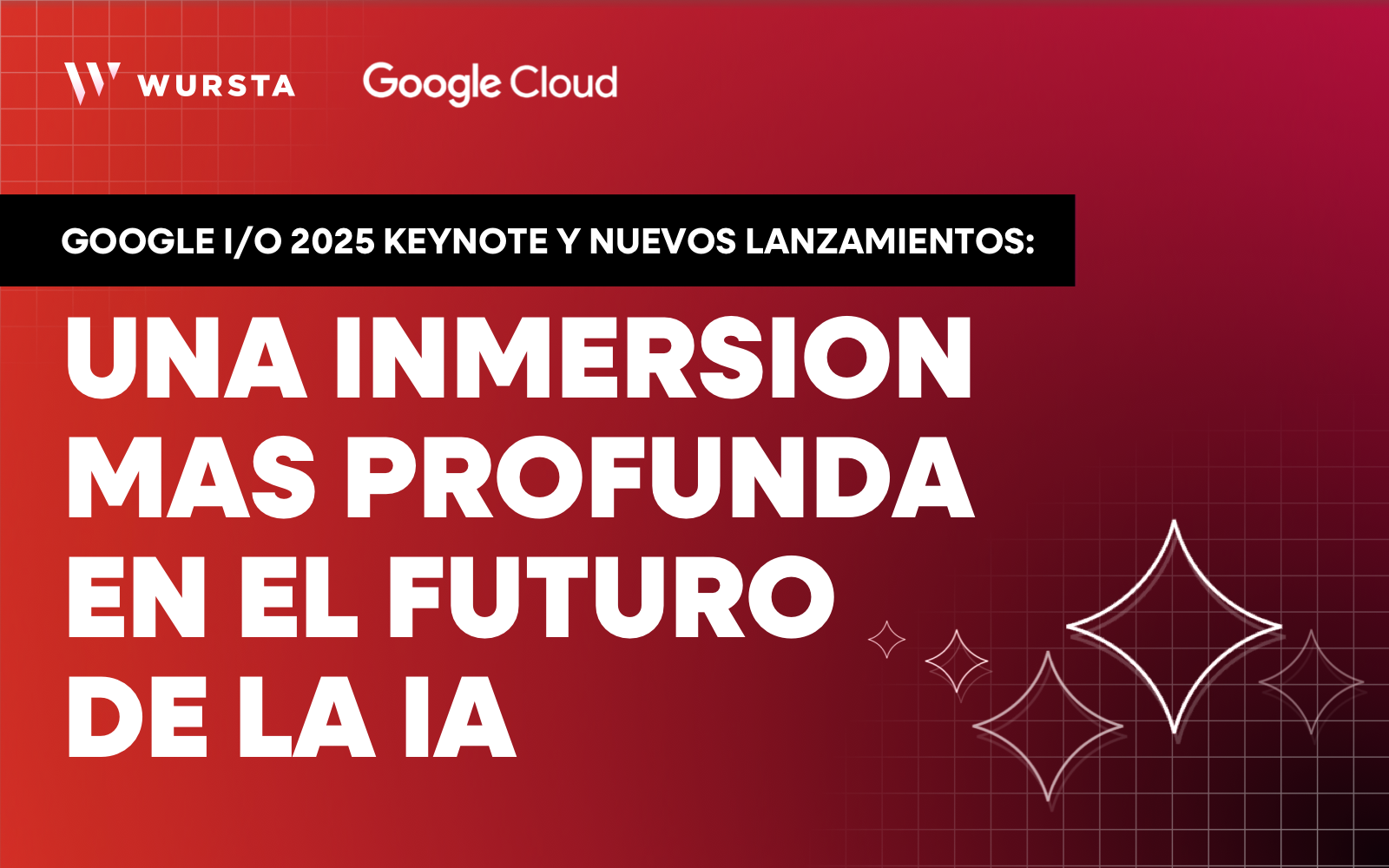 WURSTA Google Cloud

GOOGLE I/O 2025 KEYNOTE Y NUEVOS LANZAMIENTOS:

UNA INMERSION MAS PROFUNDA EN EL FUTURO DE LA IA